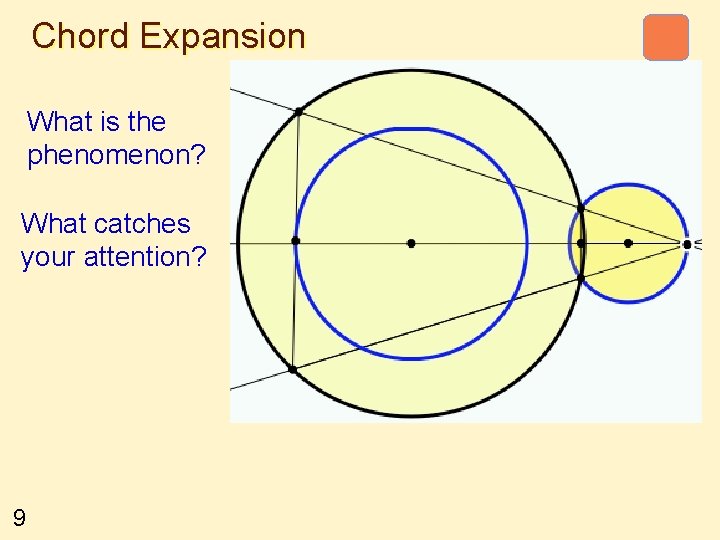 Chord Expansion

What is the phenomenon?

What catches your attention?

9